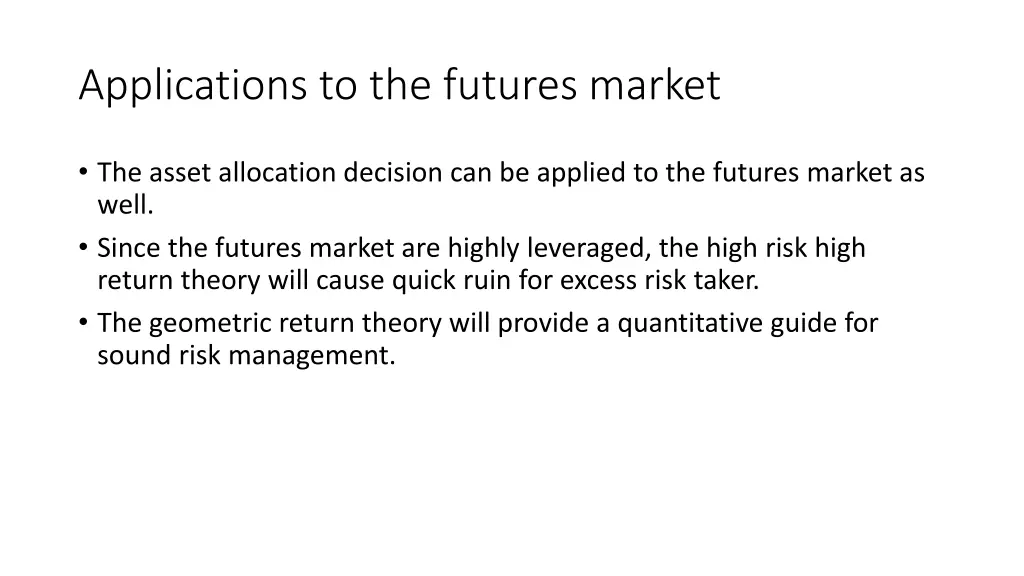 Applications to the futures market

• The asset allocation decision can be applied to the futures market as well.
• Since the futures market are highly leveraged, the high risk high return theory will cause quick ruin for excess risk taker.
• The geometric return theory will provide a quantitative guide for sound risk management.